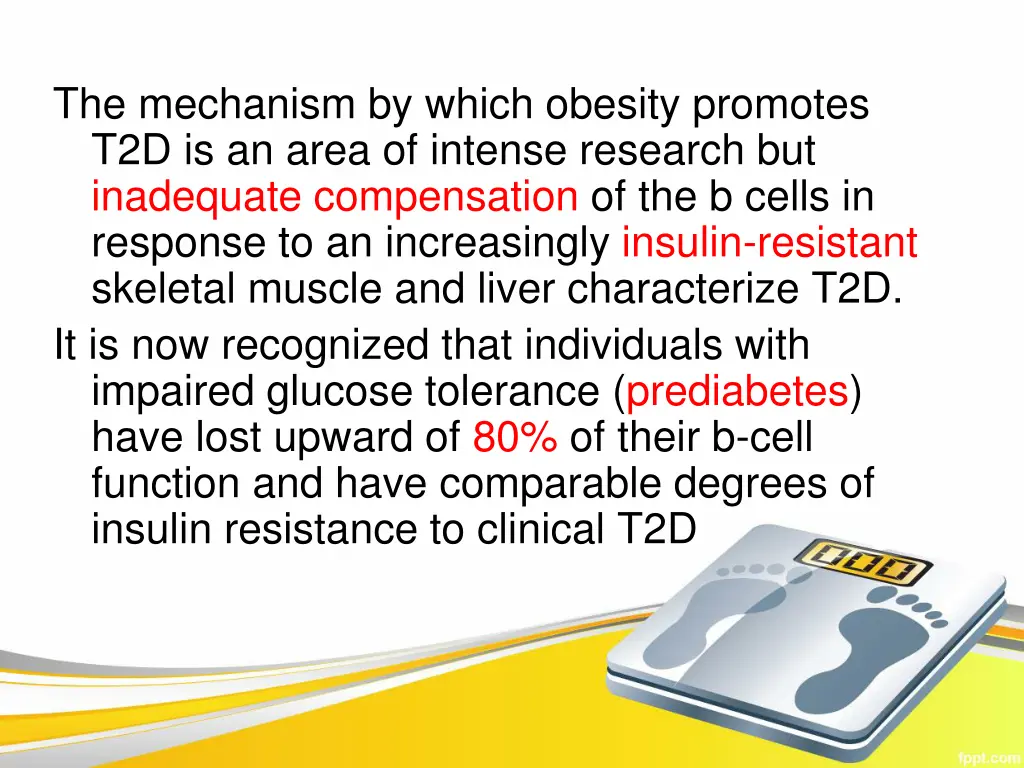 The mechanism by which obesity promotes T2D is an area of intense research but inadequate compensation of the b cells in response to an increasingly insulin-resistant skeletal muscle and liver characterize T2D.

It is now recognized that individuals with impaired glucose tolerance (prediabetes) have lost upward of 80% of their b-cell function and have comparable degrees of insulin resistance to clinical T2D

000

fppt.com